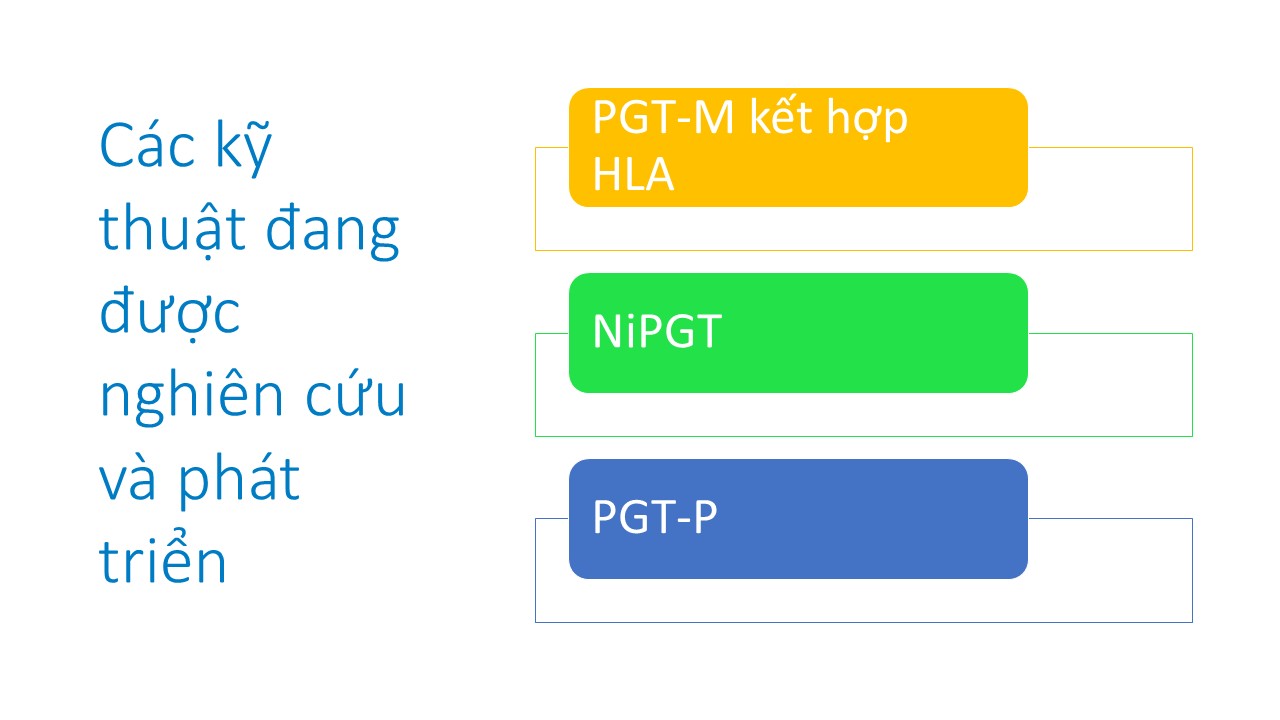 Các kỹ thuật đang được nghiên cứu và phát triển

PGT-M kết hợp HLA

NiPGT

PGT-P